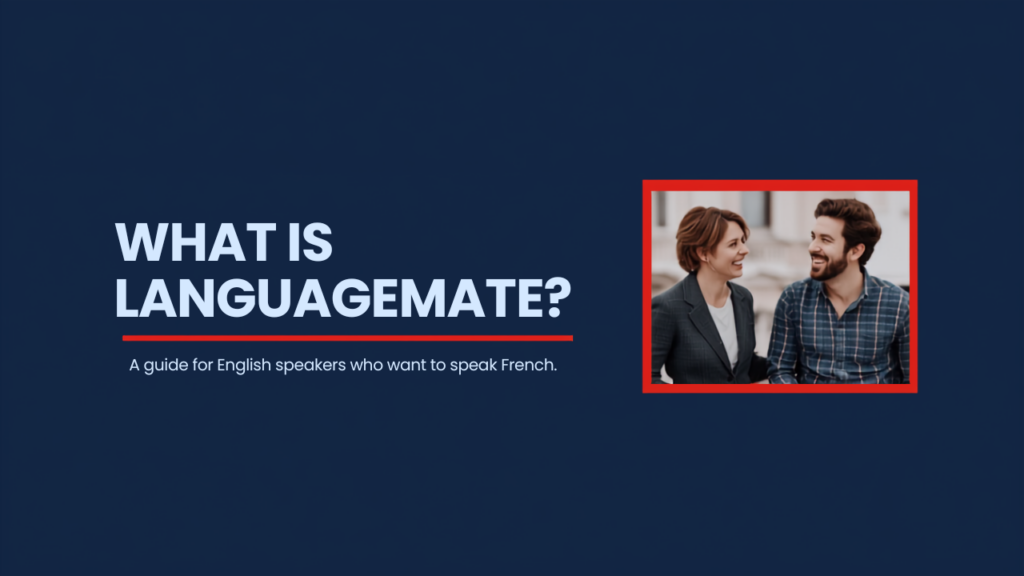 WHAT IS LANGUAGEMATE?

A guide for English speakers who want to speak French.